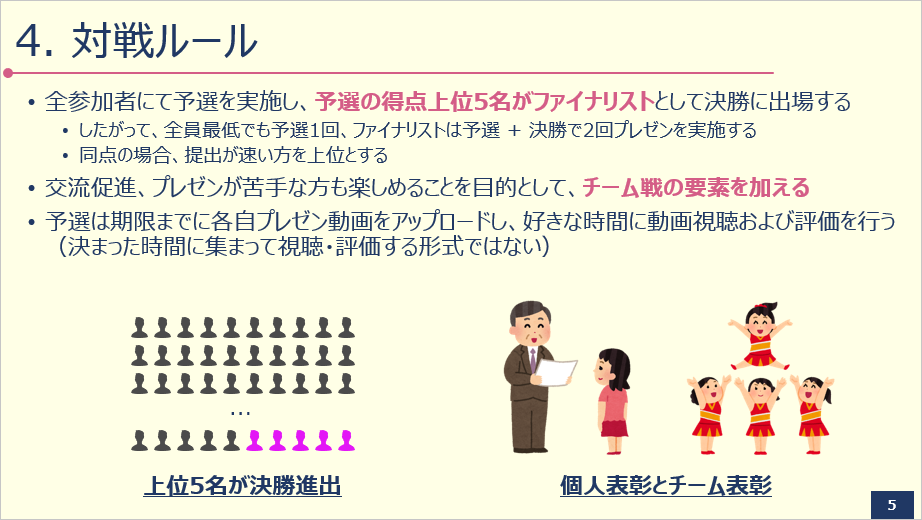 4. 対戦ルール

• 全参加者にて予選を実施し、予選の得点上位5名がファイナリストとして決勝に出場する
  • したがって、全員最低でも予選1回、ファイナリストは予選 ＋ 決勝で2回プレゼンを実施する
  • 同点の場合、提出が速い方を上位とする
• 交流促進、プレゼンが苦手な方も楽しめることを目的として、チーム戦の要素を加える
• 予選は期限までに各自プレゼン動画をアップロードし、好きな時間に動画視聴および評価を行う（決まった時間に集まって視聴・評価する形式ではない）

…

上位5名が決勝進出

個人表彰とチーム表彰

5